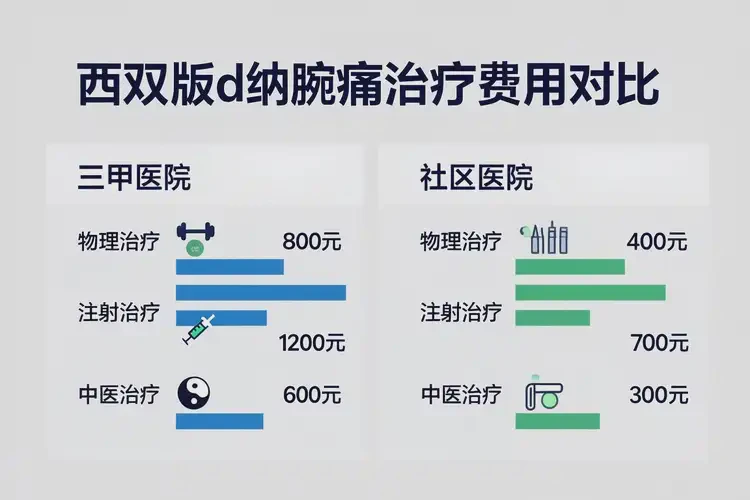 西双版d纳腕痛治疗费用对比

三甲医院

物理治疗 800元

注射治疗 1200元

中医治疗 600元

社区医院

物理治疗 400元

注射治疗 700元

中医治疗 300元